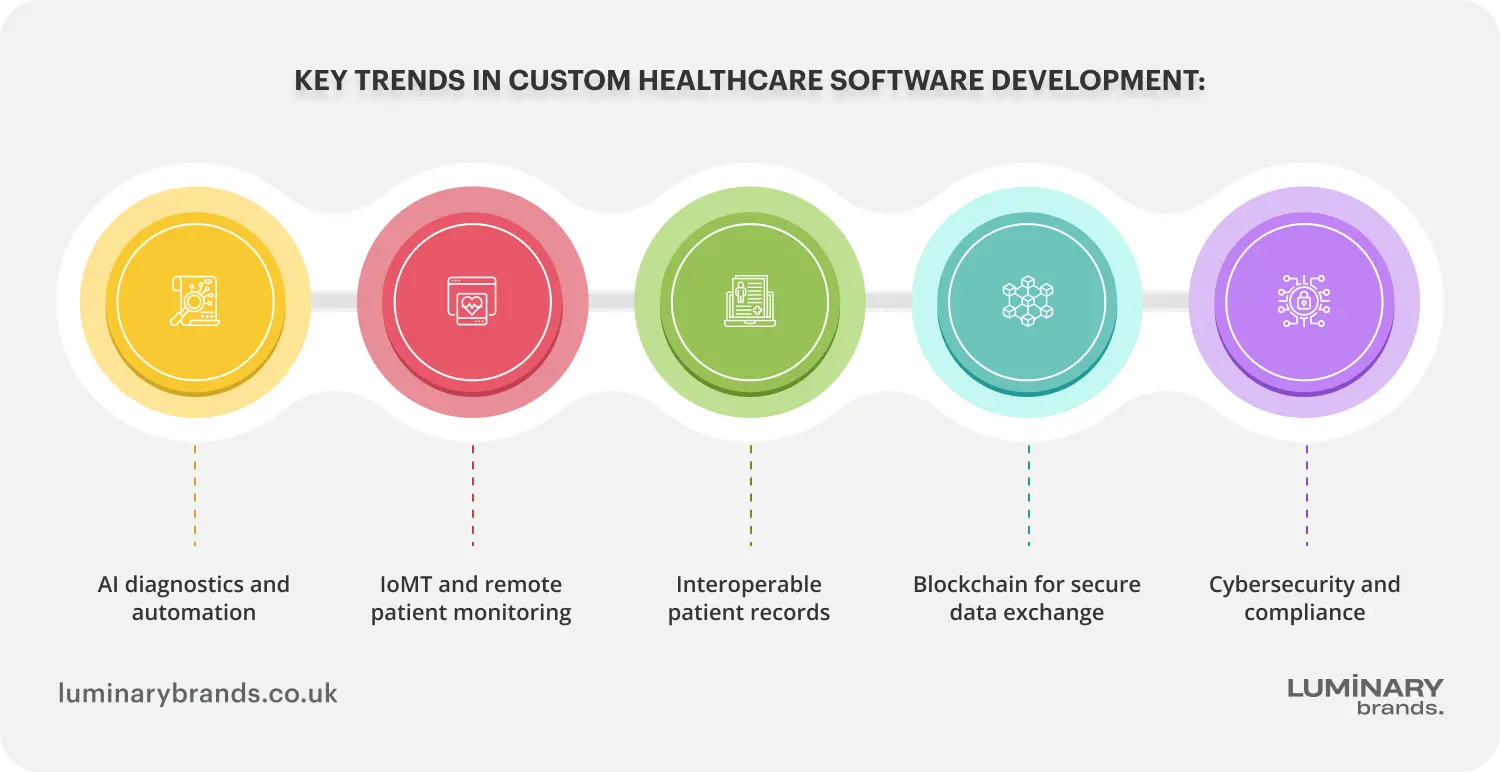 KEY TRENDS IN CUSTOM HEALTHCARE SOFTWARE DEVELOPMENT:

AI diagnostics and automation

IoMT and remote patient monitoring

Interoperable patient records

Blockchain for secure data exchange

Cybersecurity and compliance

luminarybrands.co.uk

LUMINARY brands.